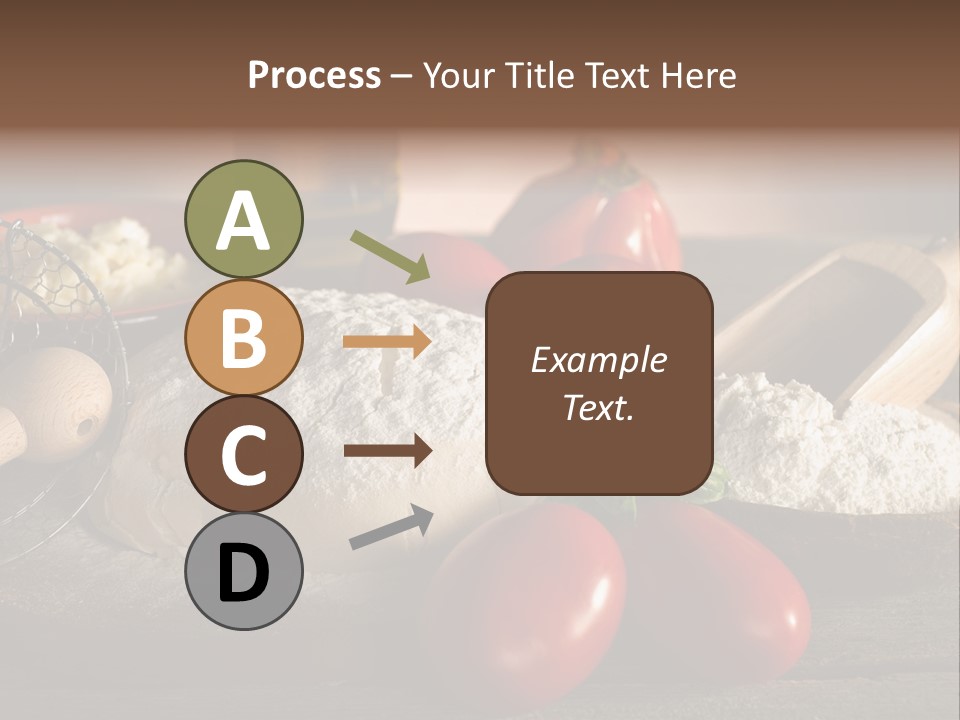 Process – Your Title Text Here

A

B

C

D

Example Text.